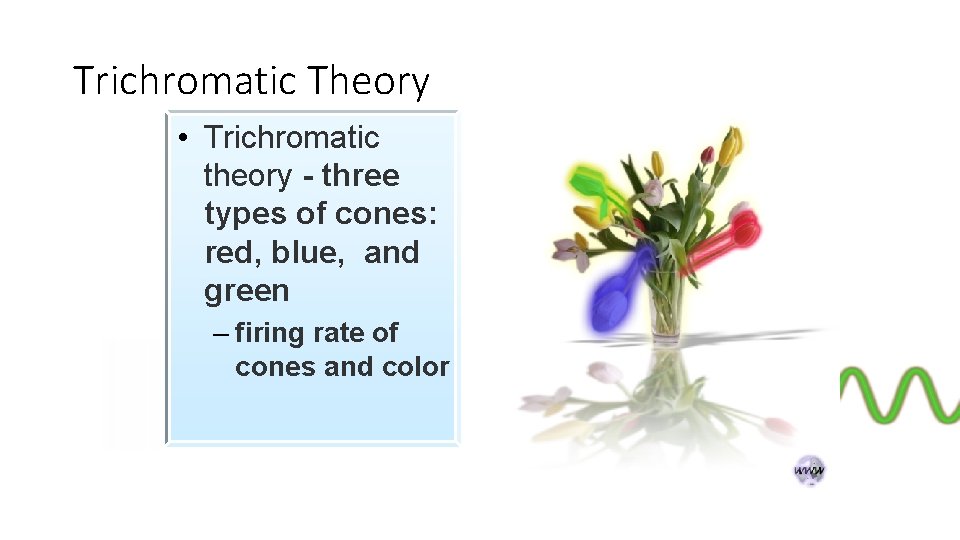 Trichromatic Theory

• Trichromatic theory - three types of cones: red, blue, and green

– firing rate of cones and color

www